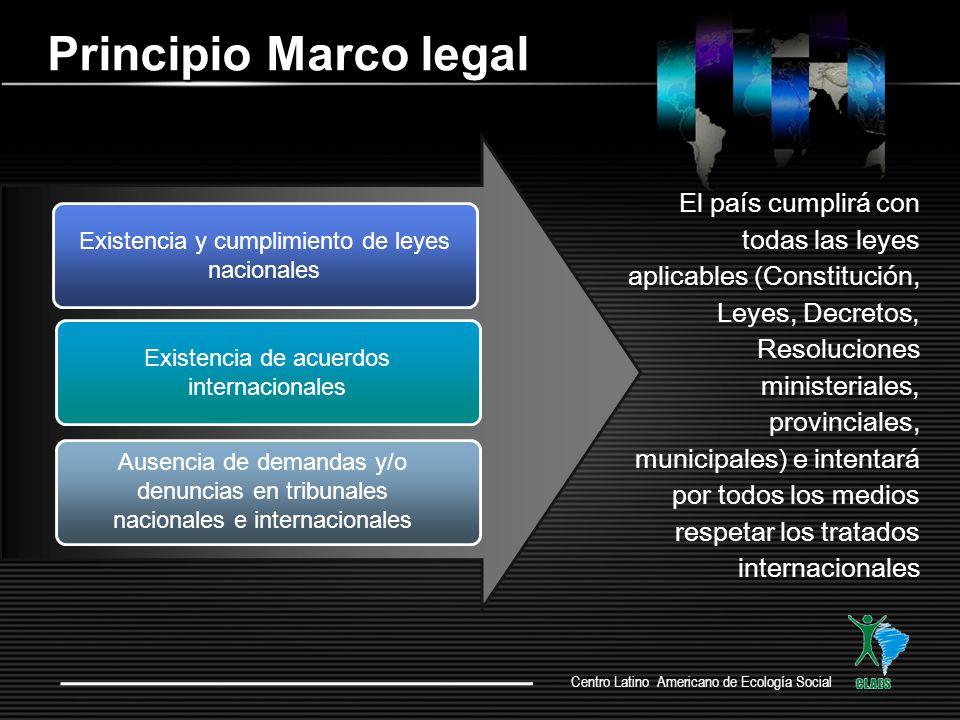 Principio Marco legal

Existencia y cumplimiento de leyes nacionales

Existencia de acuerdos internacionales

Ausencia de demandas y/o denuncias en tribunales nacionales e internacionales

El país cumplirá con todas las leyes aplicables (Constitución, Leyes, Decretos, Resoluciones ministeriales, provinciales, municipales) e intentará por todos los medios respetar los tratados internacionales

Centro Latino Americano de Ecología Social

CLAES